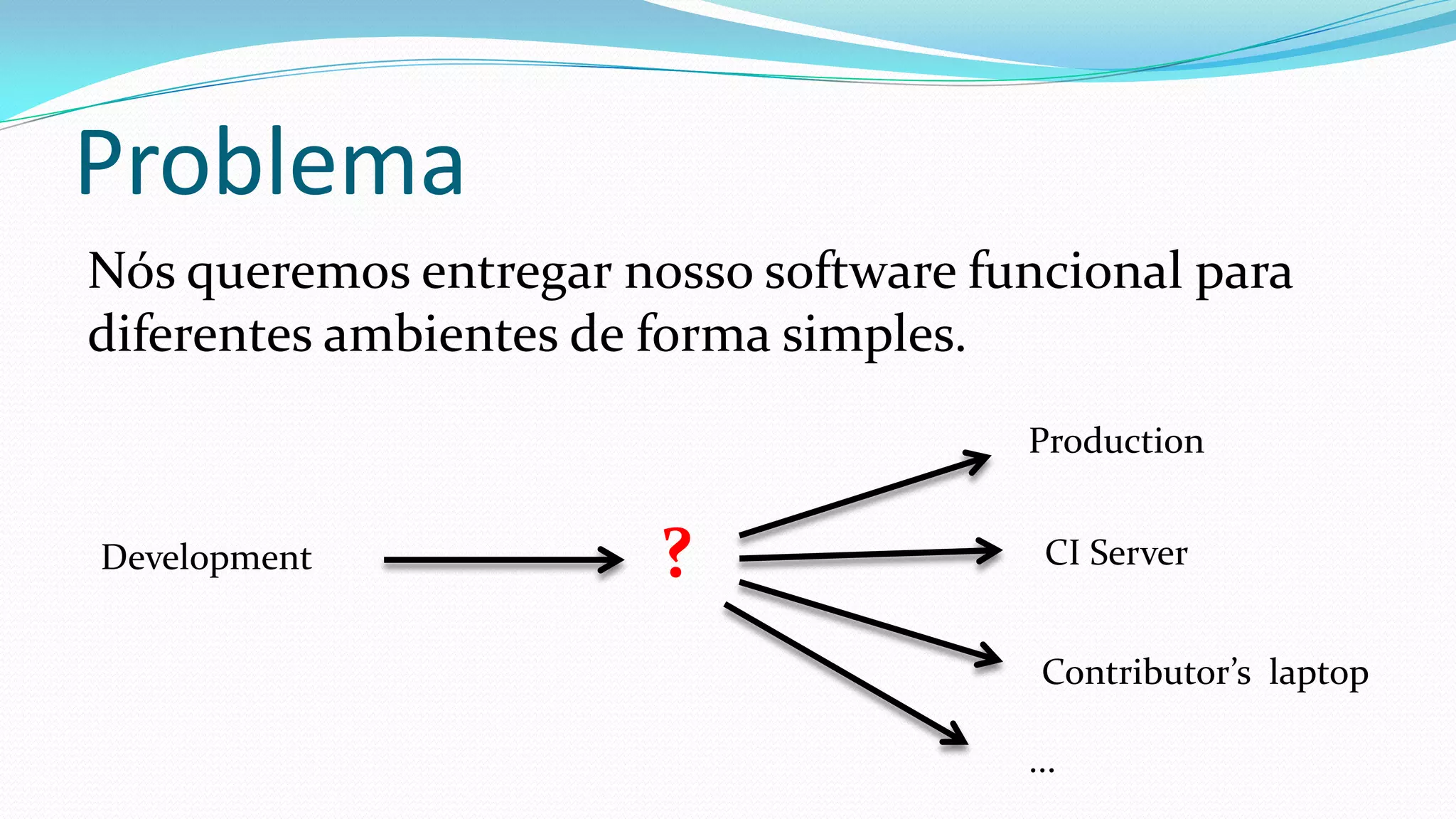 Problema

Nós queremos entregar nosso software funcional para diferentes ambientes de forma simples.

Development

?

Production

CI Server

Contributor's laptop

...